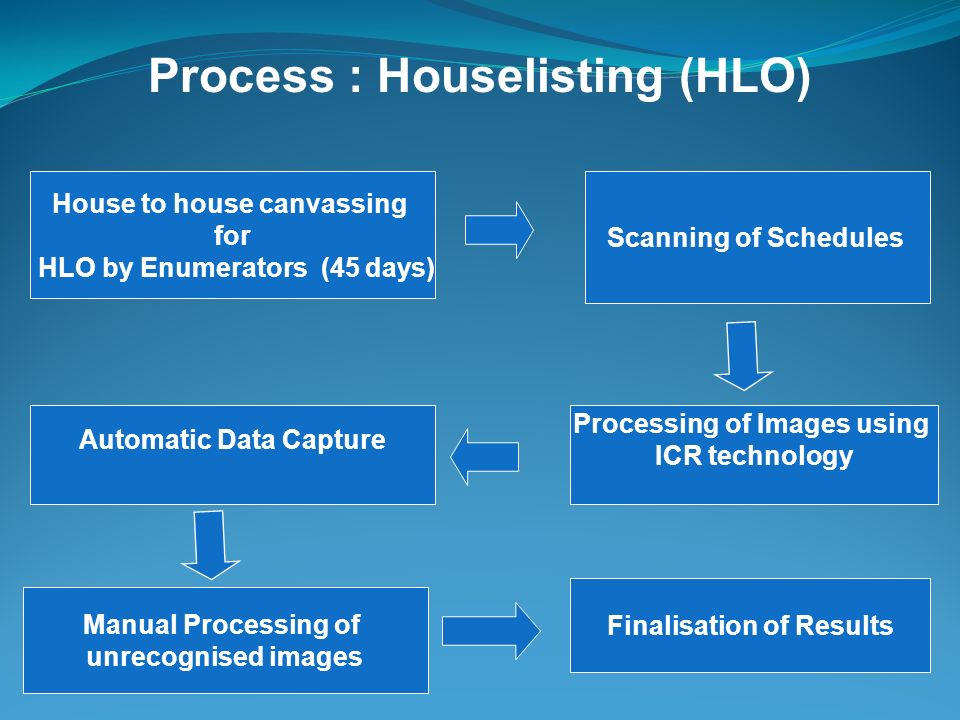 Process : Houselisting (HLO)

House to house canvassing for HLO by Enumerators (45 days)

Scanning of Schedules

Processing of Images using ICR technology

Automatic Data Capture

Manual Processing of unrecognised images

Finalisation of Results